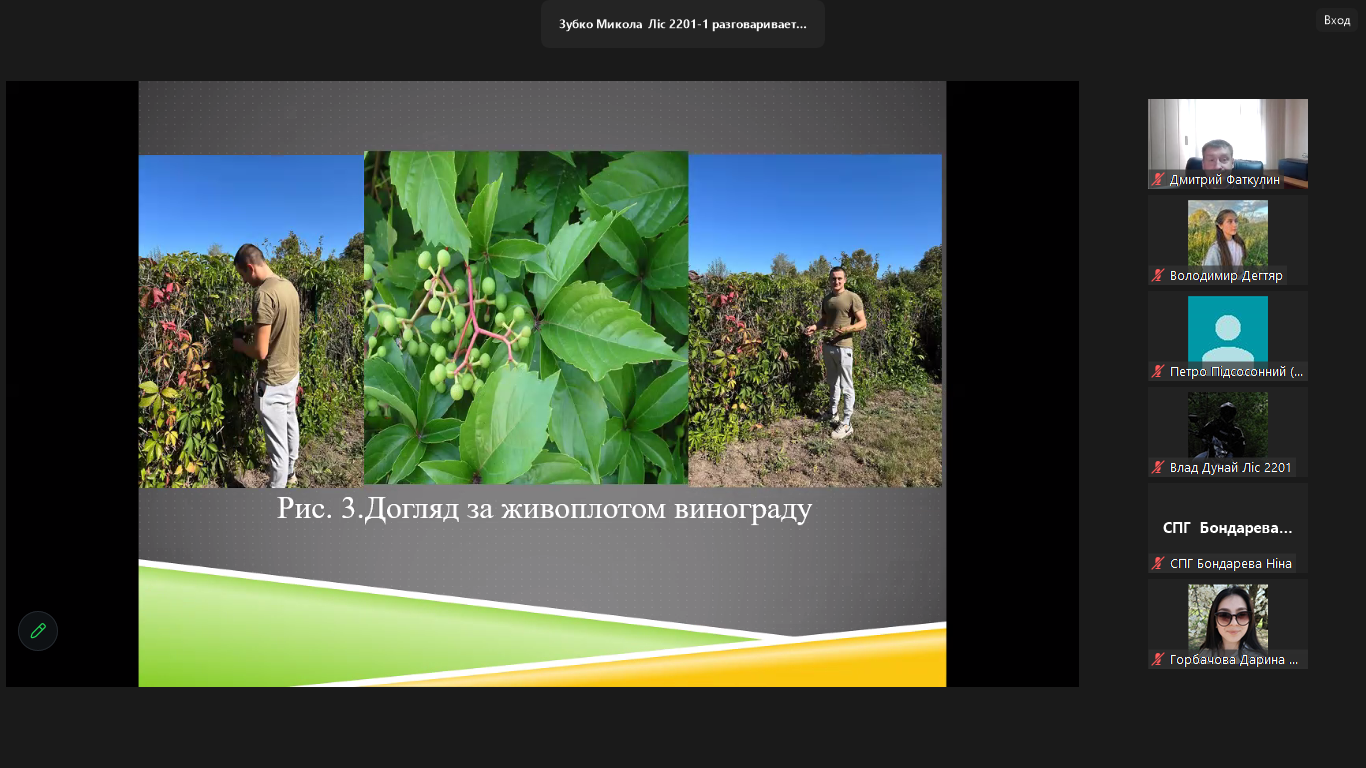 Зубко Микола Ліс 2201-1 разговаривает...

Вход

Рис. 3.Догляд за живоплотом винограду

Дмитрий Фаткулин

Володимир Дегтяр

Петро Підсосонний (...

Влад Дунай Ліс 2201

СПГ Бондарева...

СПГ Бондарева Ніна

Горбачова Дарина ...